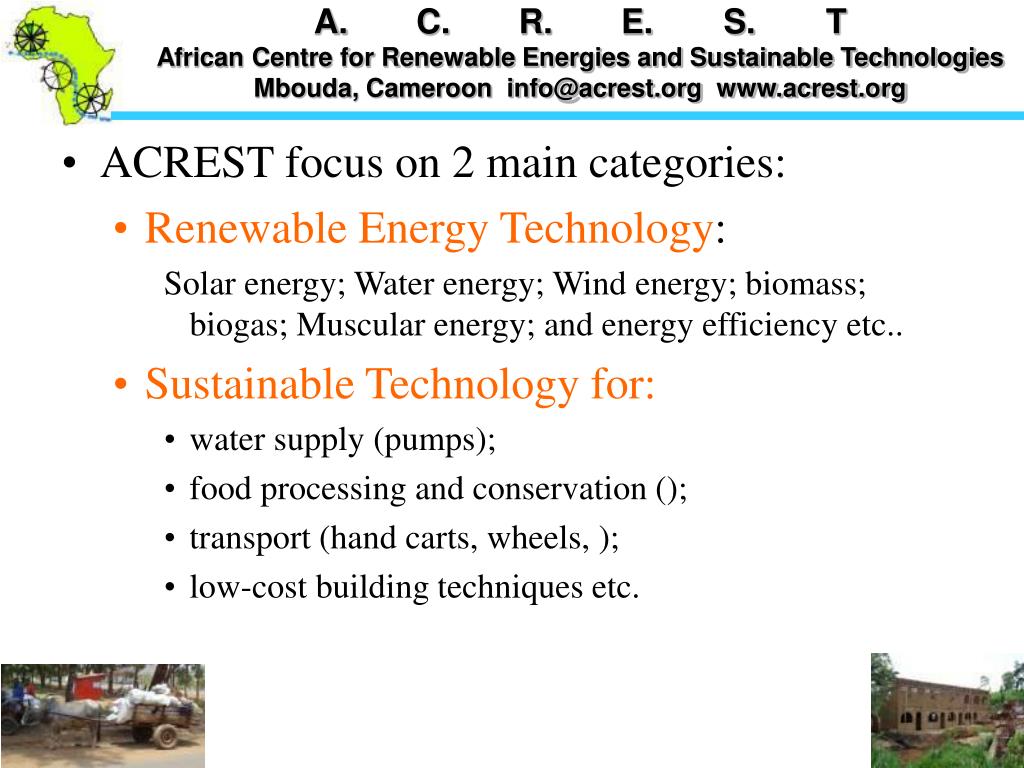 A. C. R. E. S. T
African Centre for Renewable Energies and Sustainable Technologies
Mbouda, Cameroon info@acrest.org www.acrest.org

• ACREST focus on 2 main categories:
• Renewable Energy Technology:
Solar energy; Water energy; Wind energy; biomass; biogas; Muscular energy; and energy efficiency etc..
• Sustainable Technology for:
• water supply (pumps);
• food processing and conservation ();
• transport (hand carts, wheels, );
• low-cost building techniques etc.